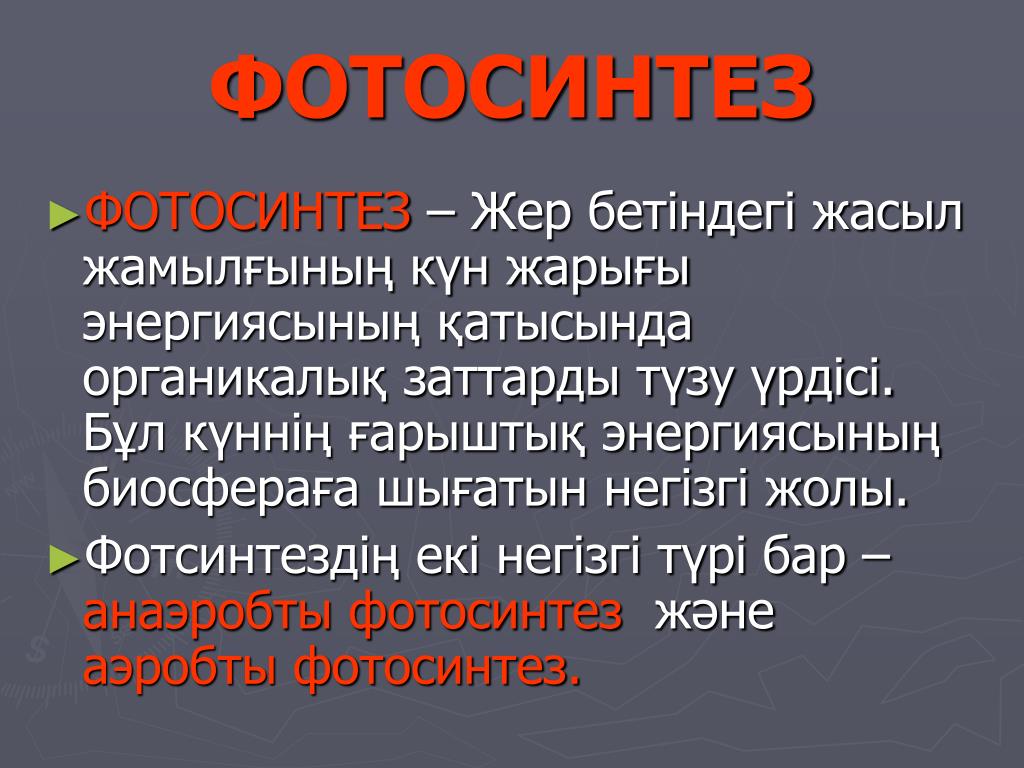 ФОТОСИНТЕЗ

►ФОТОСИНТЕЗ – Жер бетіндегі жасыл жамылғының күн жарығы энергиясының қатысында органикалық заттарды түзу үрдісі. Бұл күннің ғарыштық энергиясының биосфераға шығатын негізгі жолы.

►Фотсинтездің екі негізгі түрі бар – анаэробты фотосинтез және аэробты фотосинтез.